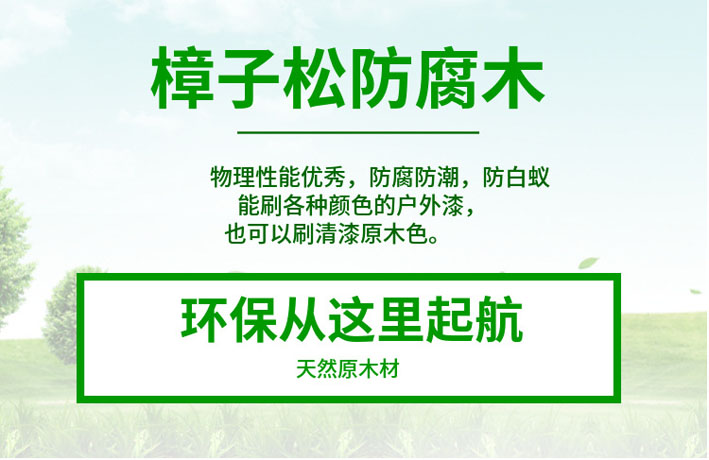 樟子松防腐木

物理性能优秀，防腐防潮，防白蚁
能刷各种颜色的户外漆，
也可以刷清漆原木色。

环保从这里起航

天然原木材